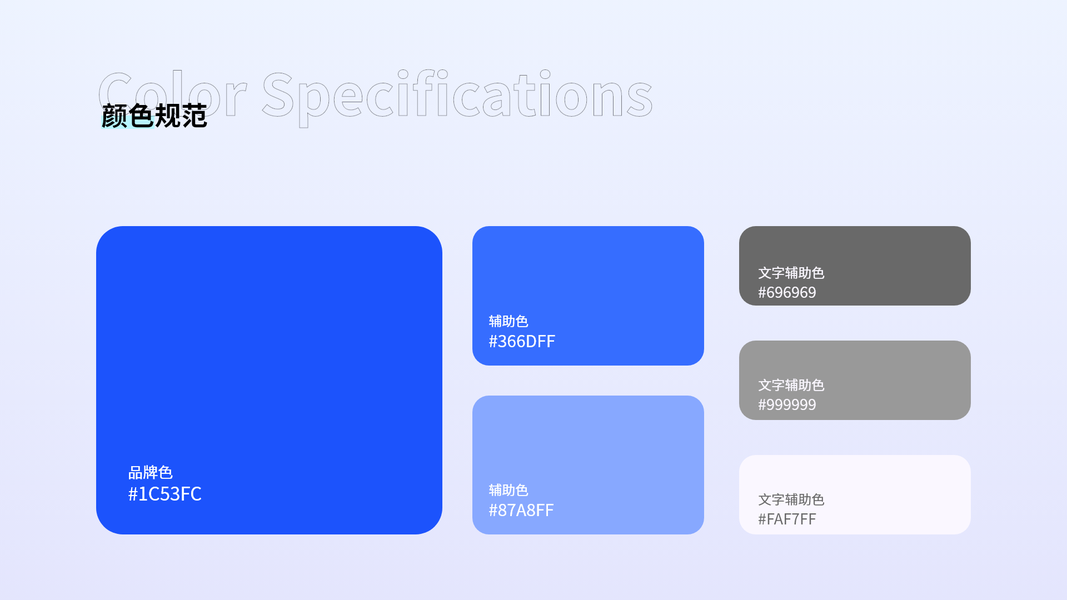 Color Specifications
颜色规范

品牌色
#1C53FC

辅助色
#366DFF

辅助色
#87A8FF

文字辅助色
#696969

文字辅助色
#999999

文字辅助色
#FAF7FF